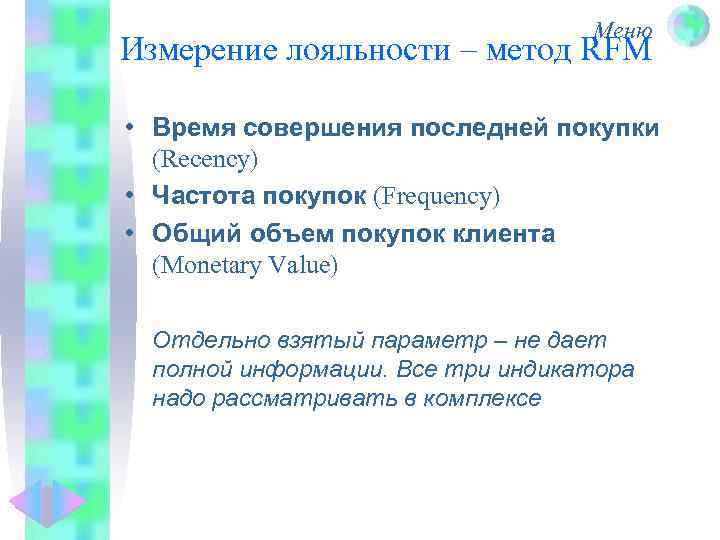 Меню

Измерение лояльности – метод RFM

• Время совершения последней покупки (Recency)
• Частота покупок (Frequency)
• Общий объем покупок клиента (Monetary Value)

Отдельно взятый параметр – не дает полной информации. Все три индикатора надо рассматривать в комплексе